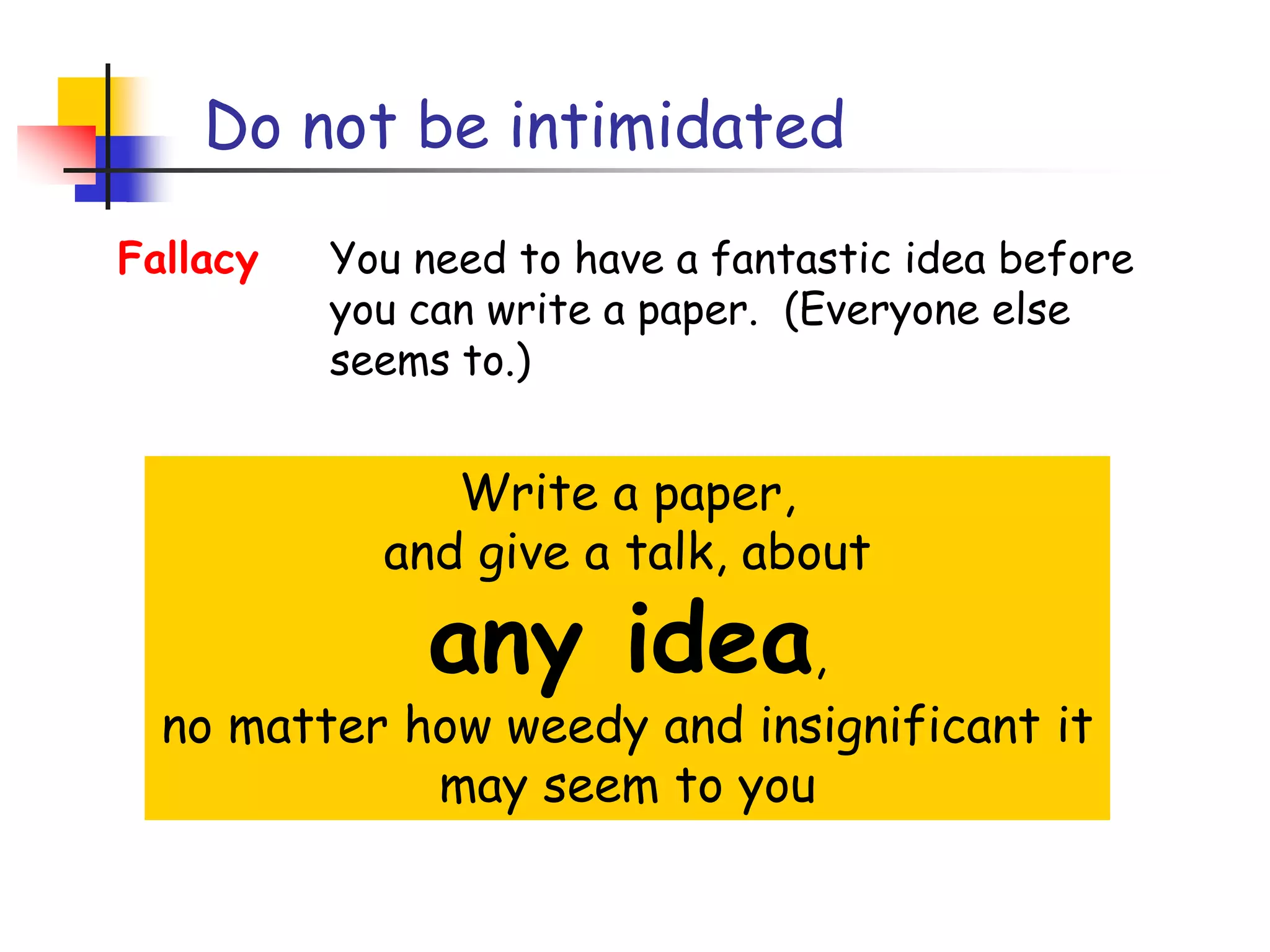 Do not be intimidated

Fallacy

You need to have a fantastic idea before you can write a paper. (Everyone else seems to.)

Write a paper,
and give a talk, about
any idea,
no matter how weedy and insignificant it may seem to you